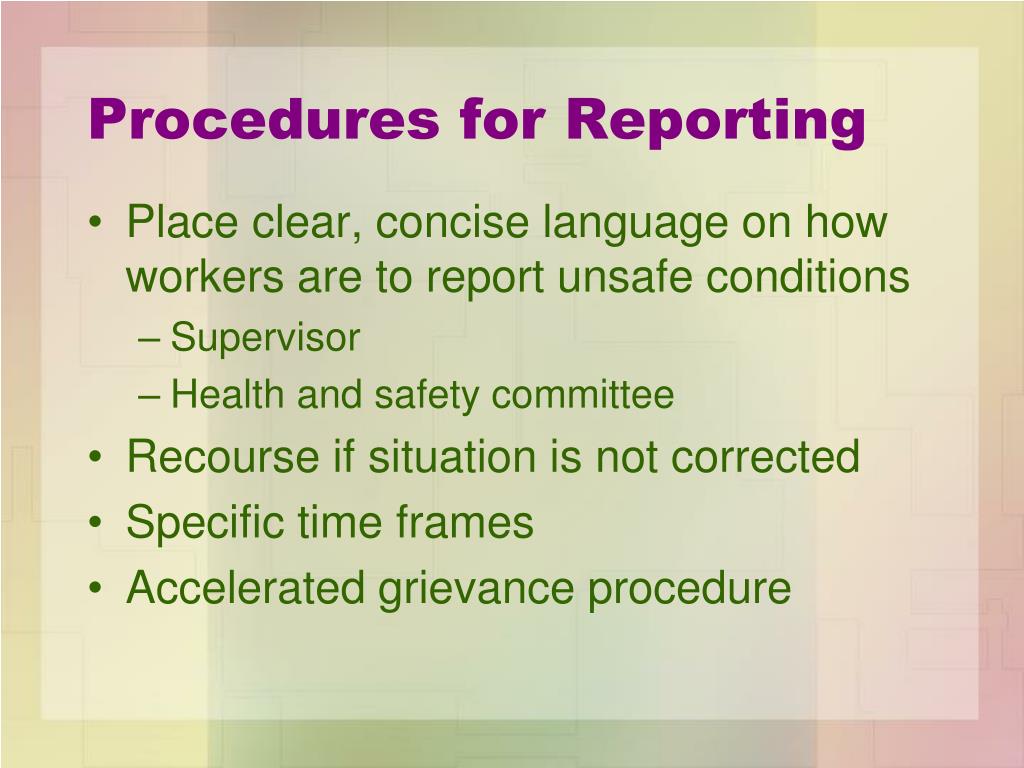 Procedures for Reporting

• Place clear, concise language on how workers are to report unsafe conditions
– Supervisor
– Health and safety committee
• Recourse if situation is not corrected
• Specific time frames
• Accelerated grievance procedure